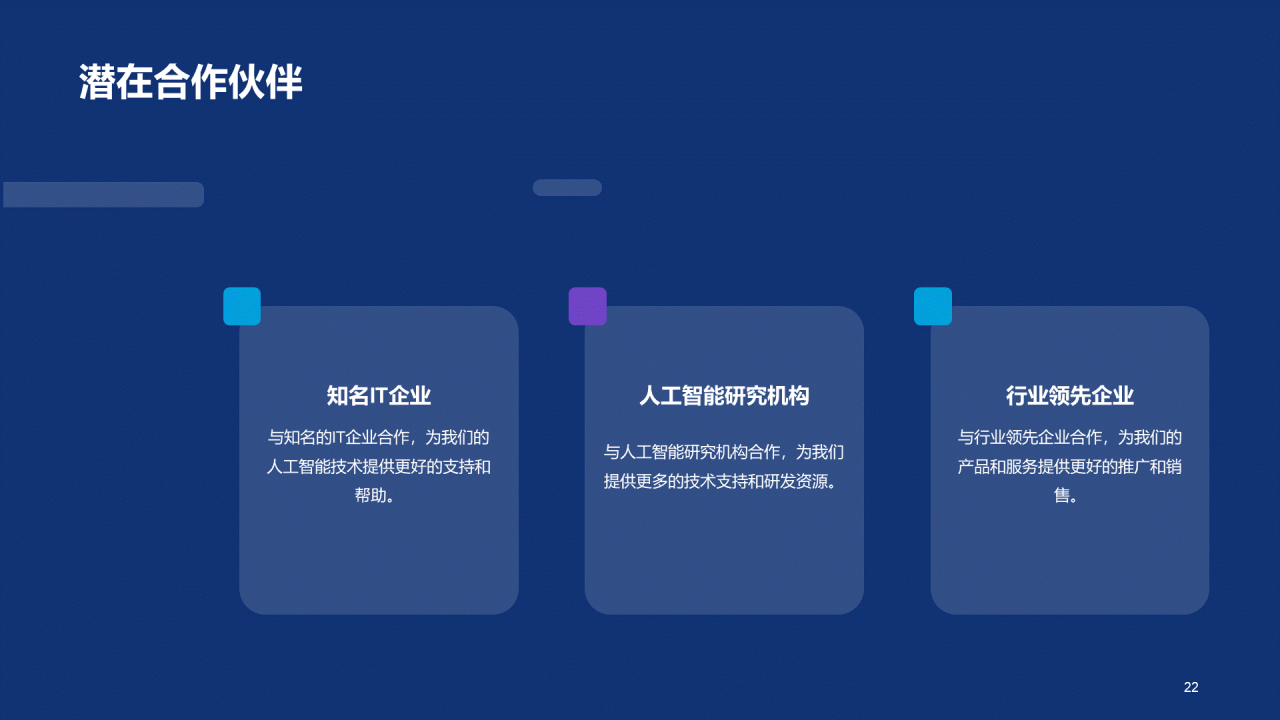 潜在合作伙伴

知名IT企业

与知名的IT企业合作，为我们的人工智能技术提供更好的支持和帮助。

人工智能研究机构

与人工智能研究机构合作，为我们提供更多的技术支持和研发资源。

行业领先企业

与行业领先企业合作，为我们的产品和服务提供更好的推广和销售。

22